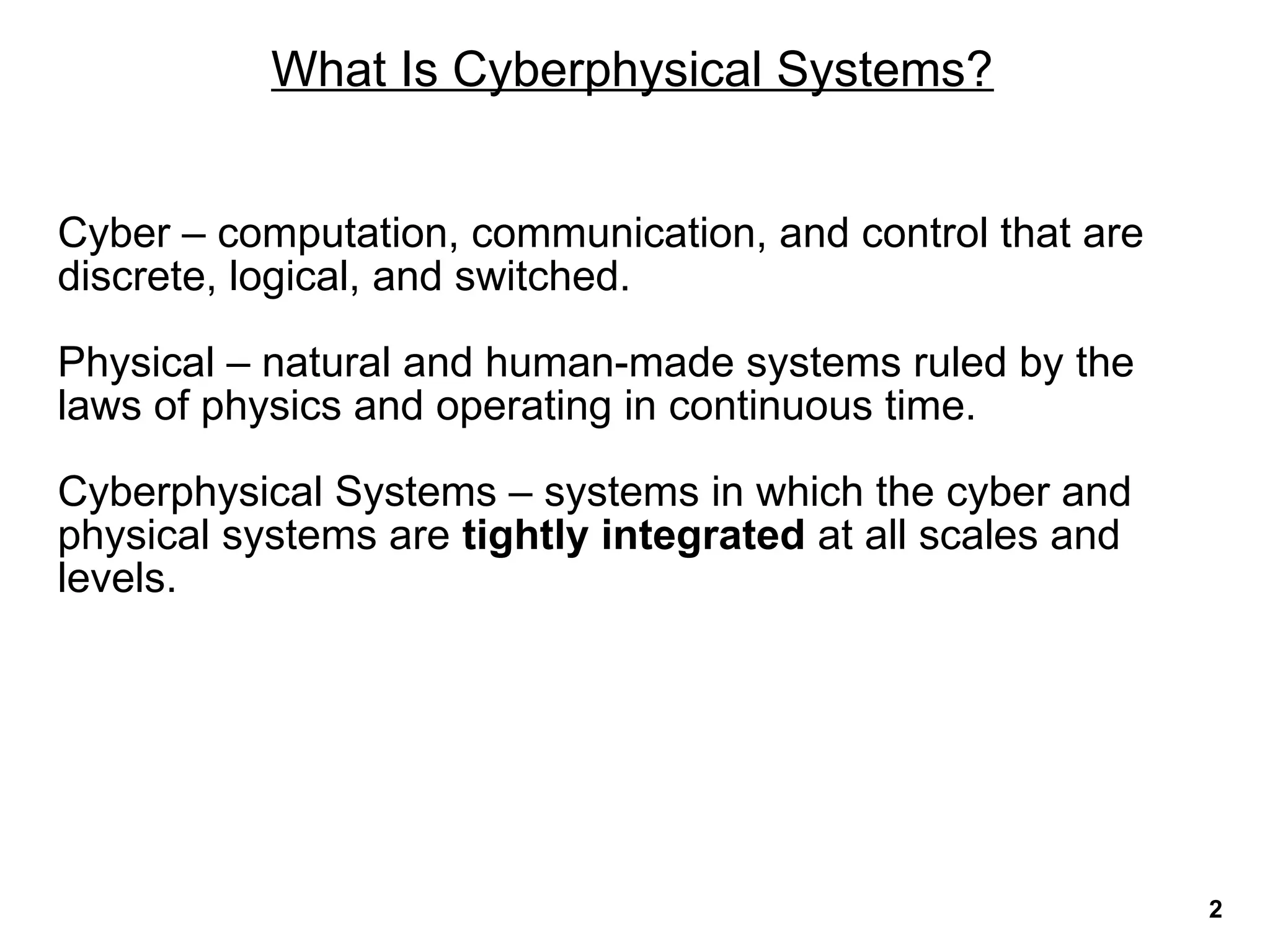 What Is Cyberphysical Systems?

Cyber – computation, communication, and control that are discrete, logical, and switched.

Physical – natural and human-made systems ruled by the laws of physics and operating in continuous time.

Cyberphysical Systems – systems in which the cyber and physical systems are tightly integrated at all scales and levels.

2